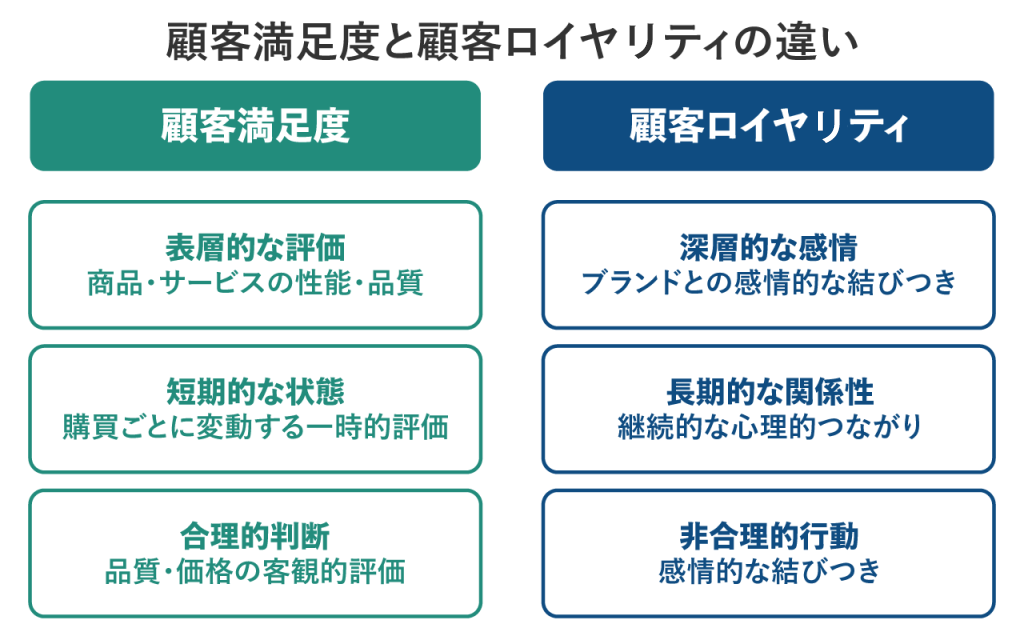 顧客満足度と顧客ロイヤリティの違い

顧客満足度

表層的な評価
商品・サービスの性能・品質

短期的な状態
購買ごとに変動する一時的評価

合理的判断
品質・価格の客観的評価

顧客ロイヤリティ

深層的な感情
ブランドとの感情的な結びつき

長期的な関係性
継続的な心理的つながり

非合理的行動
感情的な結びつき